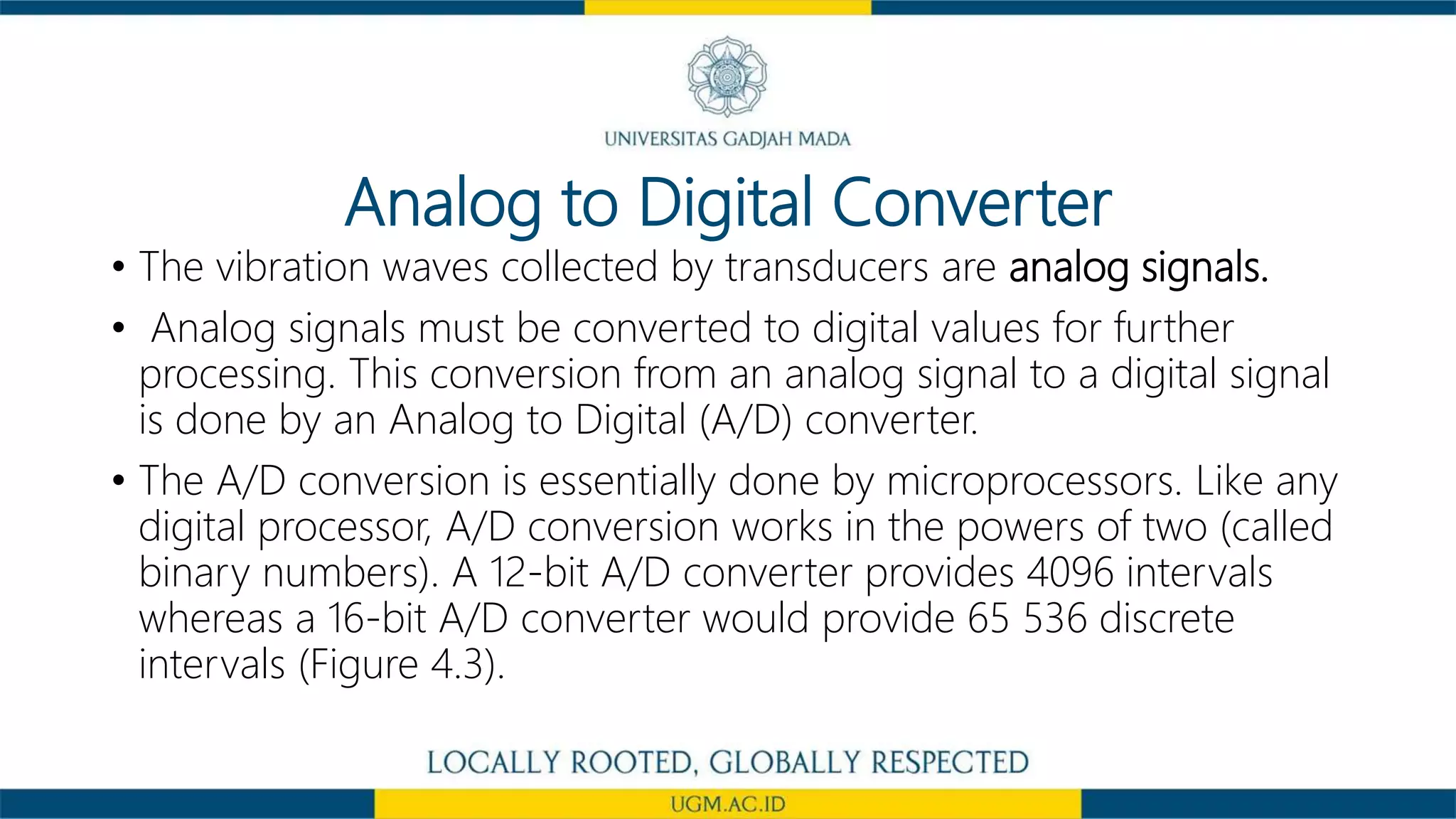 UNIVERSITAS GADJAH MADA

Analog to Digital Converter

• The vibration waves collected by transducers are analog signals.

• Analog signals must be converted to digital values for further processing. This conversion from an analog signal to a digital signal is done by an Analog to Digital (A/D) converter.

• The A/D conversion is essentially done by microprocessors. Like any digital processor, A/D conversion works in the powers of two (called binary numbers). A 12-bit A/D converter provides 4096 intervals whereas a 16-bit A/D converter would provide 65 536 discrete intervals (Figure 4.3).

LOCALLY ROOTED, GLOBALLY RESPECTED

UGM.AC.ID